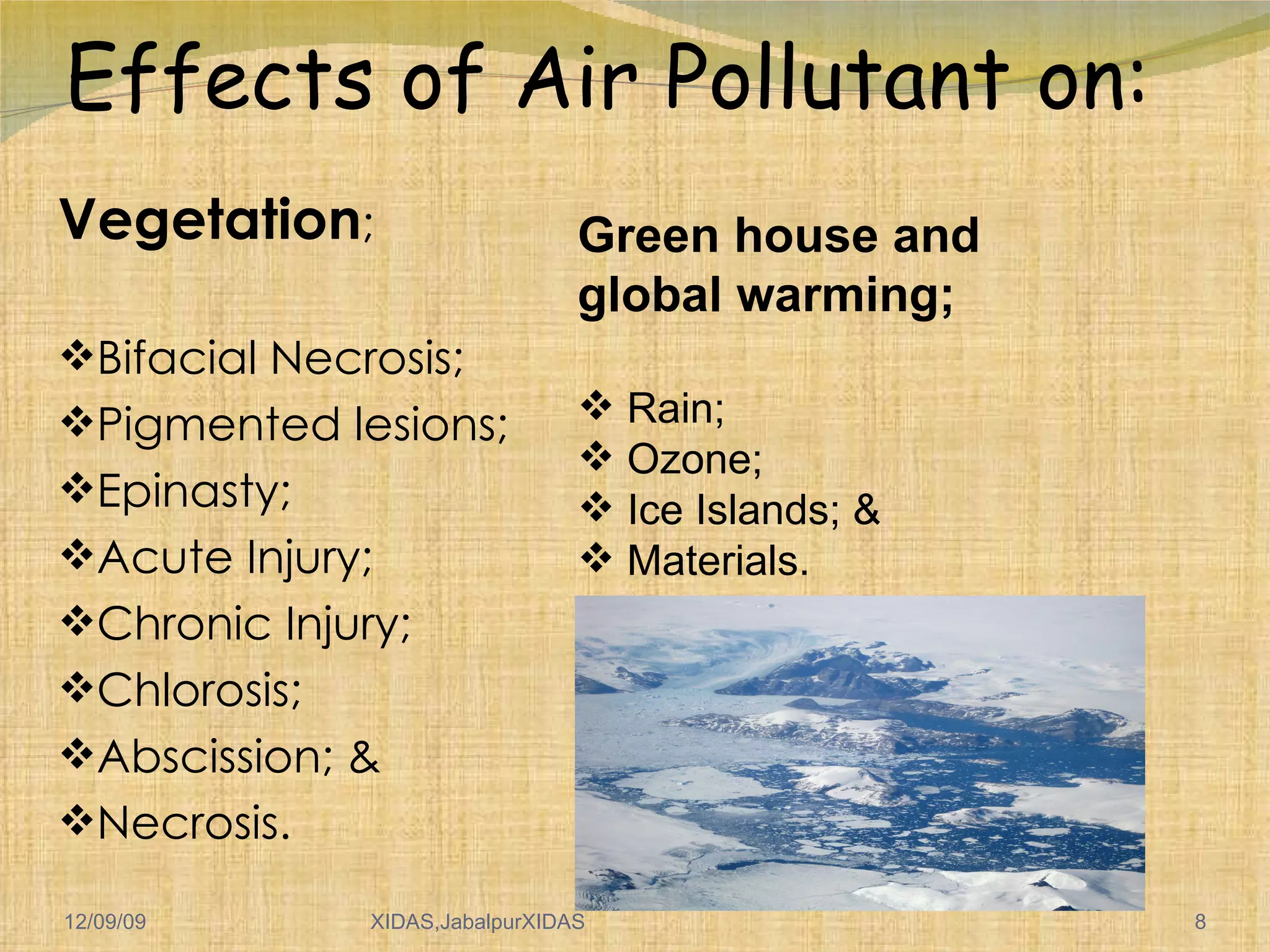 Effects of Air Pollutant on:

Vegetation;

❖Bifacial Necrosis;
❖Pigmented lesions;
❖Epinasty;
❖Acute Injury;
❖Chronic Injury;
❖Chlorosis;
❖Abscission; &
❖Necrosis.

Green house and global warming;

❖ Rain;
❖ Ozone;
❖ Ice Islands; &
❖ Materials.

12/09/09 XIDAS,JabalpurXIDAS 8